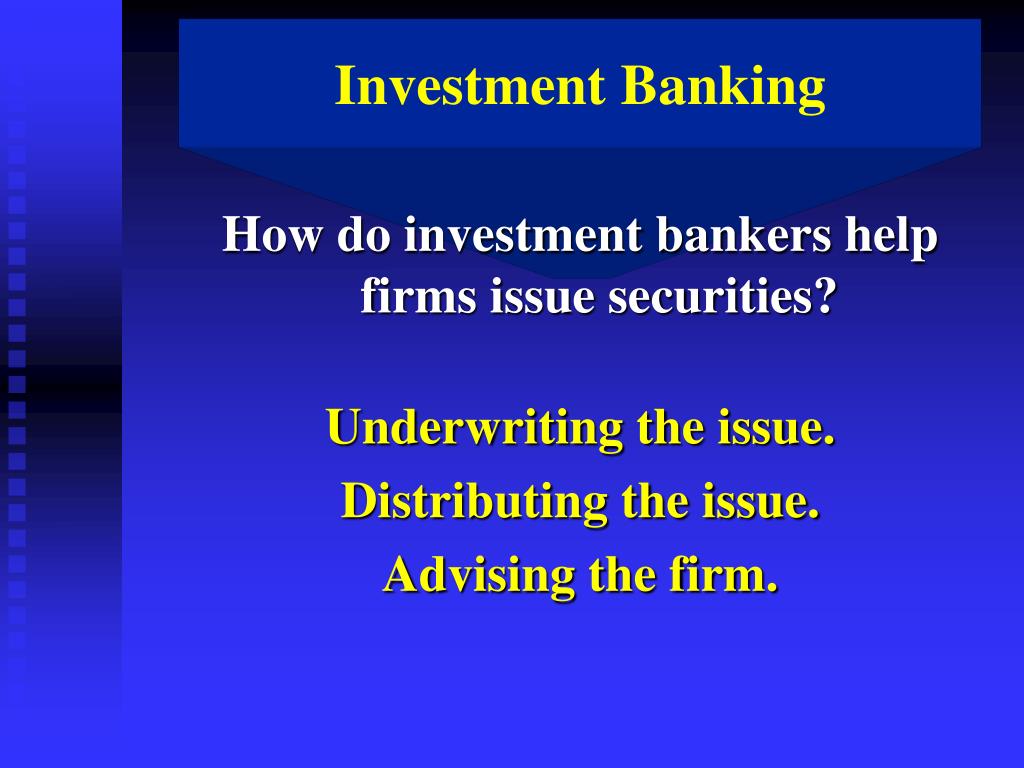 Investment Banking

How do investment bankers help firms issue securities?

Underwriting the issue.
Distributing the issue.
Advising the firm.